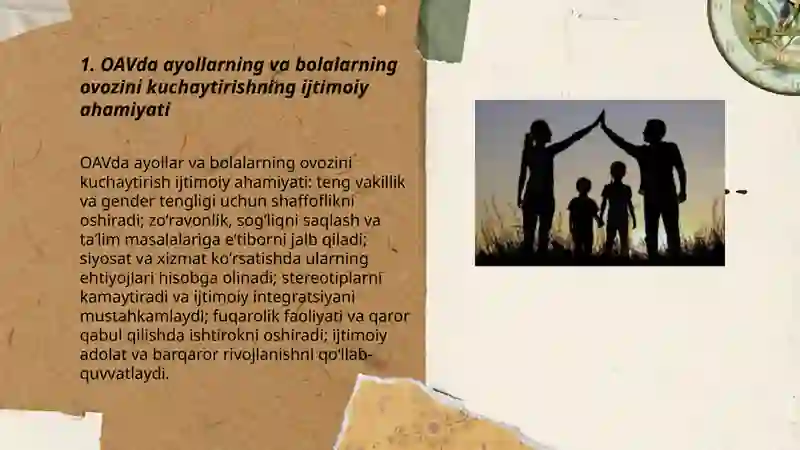 1. OAVda ayollarning va bolalarning ovozini kuchaytirishning ijtimoiy ahamiyati

OAVda ayollar va bolalarning ovozini kuchaytirish ijtimoiy ahamiyati: teng vakillik va gender tengligi uchun shaffoflikni oshiradi; zo'ravonlik, sog'liqni saqlash va ta'lim masalalariga e'tiborni jalb qiladi; siyosat va xizmat ko'rsatishda ularning ehtiyojlari hisobga olinadi; stereotiplarni kamaytiradi va ijtimoiy integratsiyani mustahkamlaydi; fuqarolik faoliyati va qaror qabul qilishda ishtirokni oshiradi; ijtimoiy adolat va barqaror rivojlanishni qo'llab-quvvatlaydi.